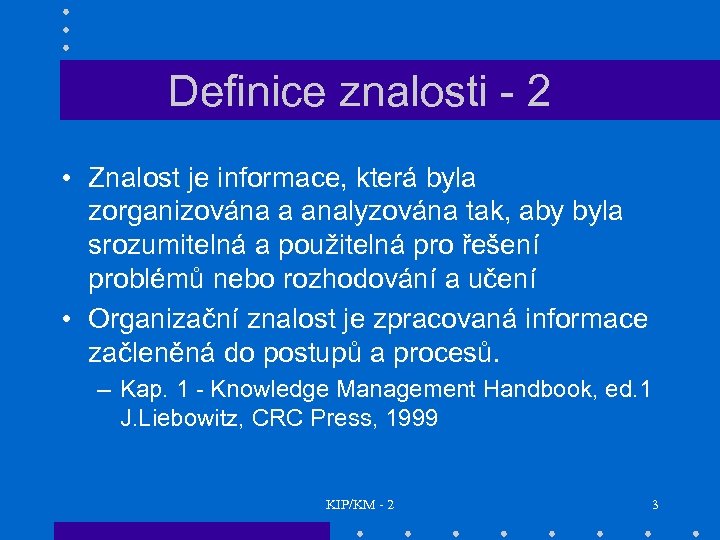 Definice znalosti - 2

• Znalost je informace, která byla zorganizována a analyzována tak, aby byla srozumitelná a použitelná pro řešení problémů nebo rozhodování a učení

• Organizační znalost je zpracovaná informace začleněná do postupů a procesů.

– Kap. 1 - Knowledge Management Handbook, ed.1 J.Liebowitz, CRC Press, 1999

KIP/KM - 2

3